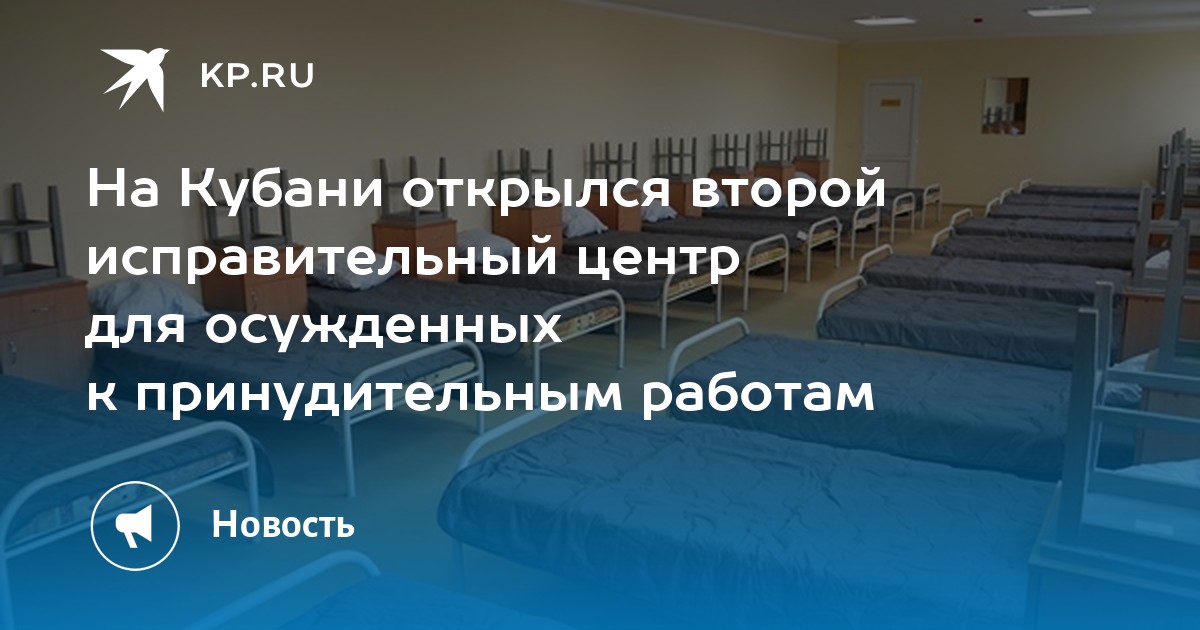 KP.RU

На Кубани открылся второй исправительный центр для осужденных к принудительным работам

Новость